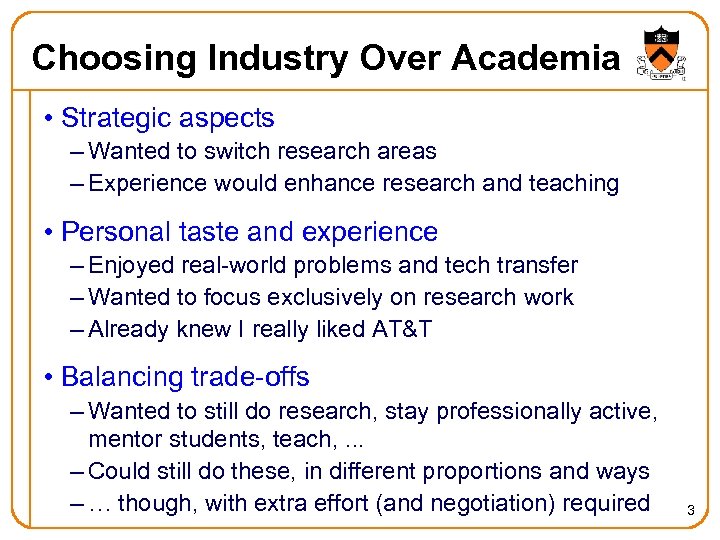 Choosing Industry Over Academia

• Strategic aspects
– Wanted to switch research areas
– Experience would enhance research and teaching

• Personal taste and experience
– Enjoyed real-world problems and tech transfer
– Wanted to focus exclusively on research work
– Already knew I really liked AT&T

• Balancing trade-offs
– Wanted to still do research, stay professionally active, mentor students, teach, ...
– Could still do these, in different proportions and ways
– … though, with extra effort (and negotiation) required

3